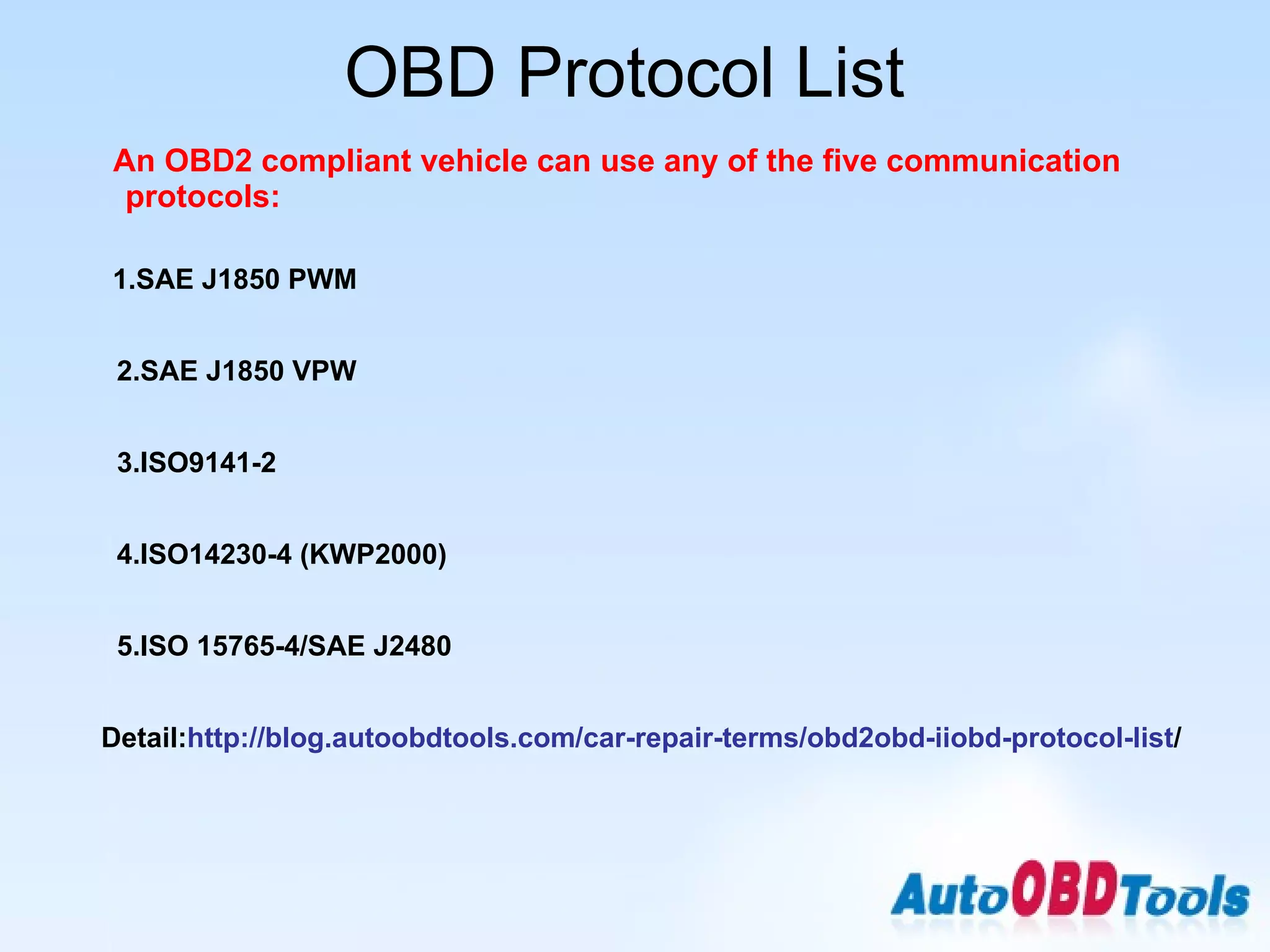 OBD Protocol List

An OBD2 compliant vehicle can use any of the five communication protocols:

1.SAE J1850 PWM

2.SAE J1850 VPW

3.ISO9141-2

4.ISO14230-4 (KWP2000)

5.ISO 15765-4/SAE J2480

Detail:http://blog.autoobdtools.com/car-repair-terms/obd2obd-iiobd-protocol-list/

AutoOBDTools